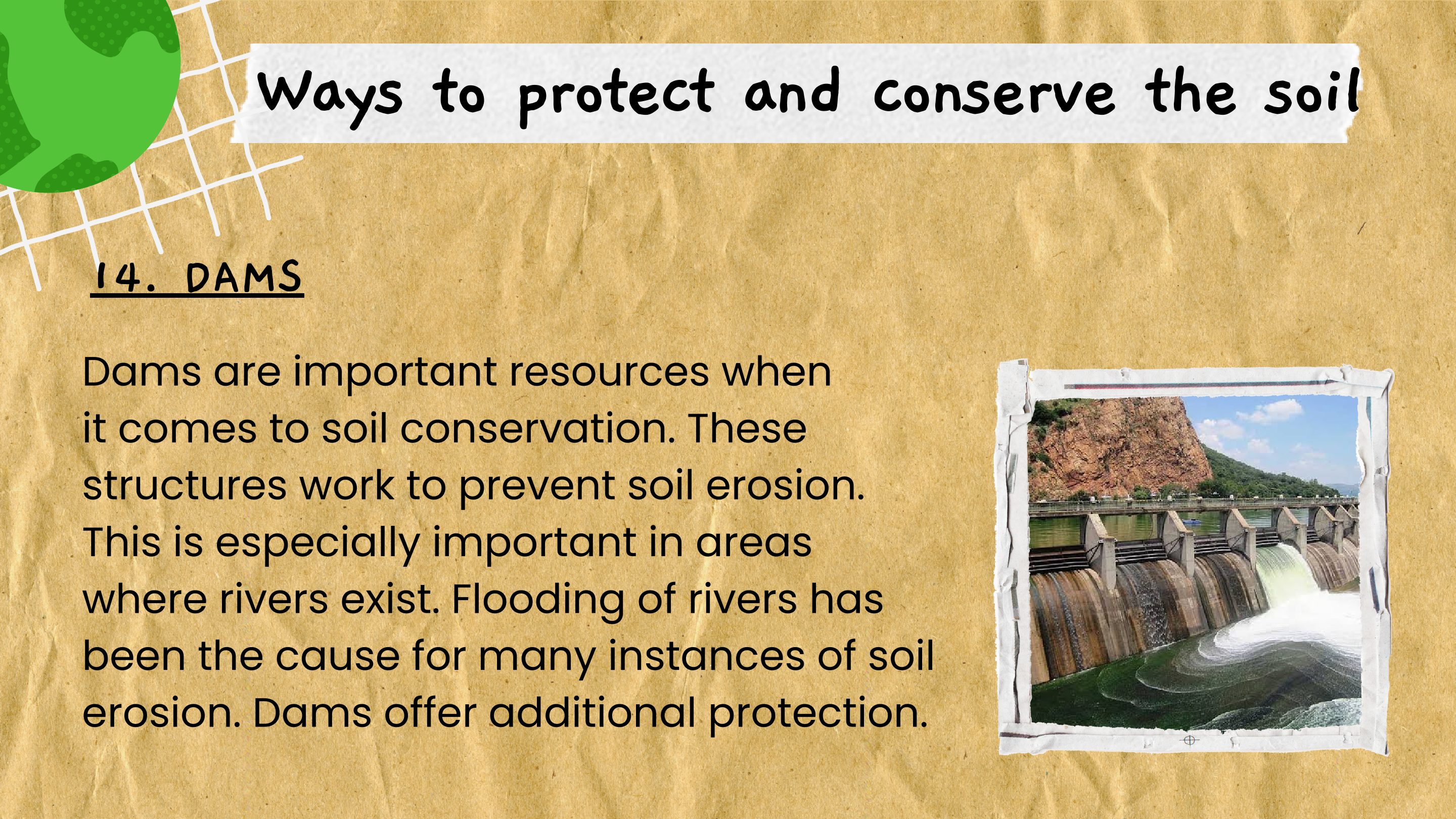 Ways to protect and conserve the soil

14. DAMS

Dams are important resources when it comes to soil conservation. These structures work to prevent soil erosion. This is especially important in areas where rivers exist. Flooding of rivers has been the cause for many instances of soil erosion. Dams offer additional protection.